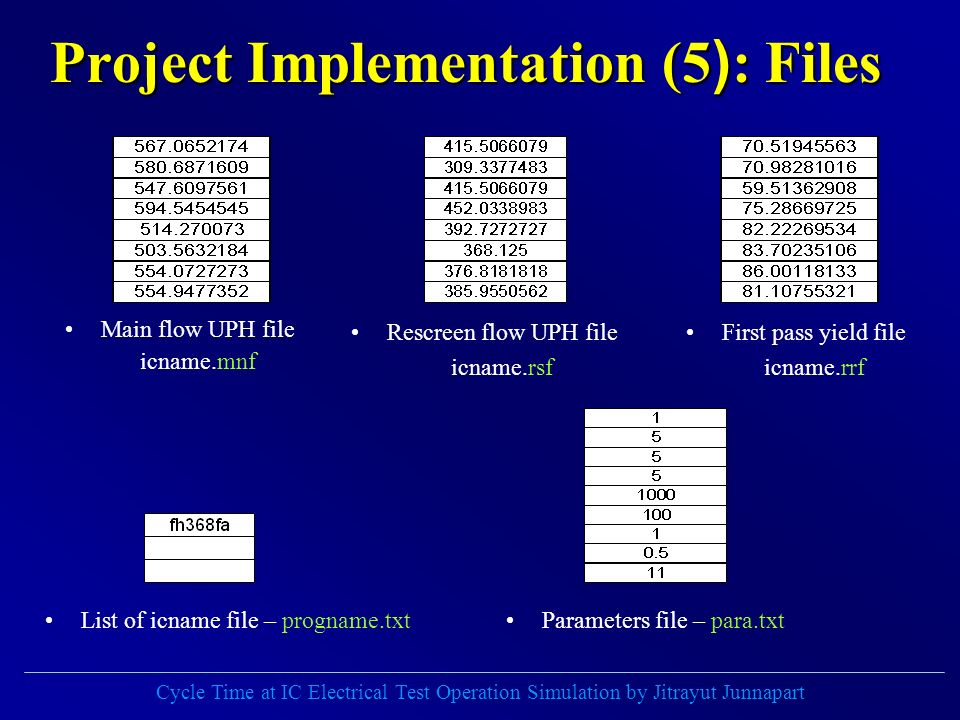 Project Implementation (5): Files

| 567.0652174 |
|---|
| 580.6871609 |
| 547.6097561 |
| 594.5454545 |
| 514.270073 |
| 503.5632184 |
| 554.0727273 |
| 554.9477352 |

• Main flow UPH file icname.mnf

| 415.5066079 |
|---|
| 309.3377483 |
| 415.5066079 |
| 452.0338983 |
| 392.7272727 |
| 368.125 |
| 376.8181818 |
| 385.9550562 |

• Rescreen flow UPH file icname.rsf

| 70.51945563 |
|---|
| 70.98281016 |
| 59.51362908 |
| 75.28669725 |
| 82.22269534 |
| 83.70235106 |
| 86.00118133 |
| 81.10755321 |

• First pass yield file icname.rrf

| fh368fa |
|---|
| |
| |

• List of icname file – progname.txt

| 1 |
|---|
| 5 |
| 5 |
| 5 |
| 1000 |
| 100 |
| 1 |
| 0.5 |
| 11 |

• Parameters file – para.txt

Cycle Time at IC Electrical Test Operation Simulation by Jitrayut Junnapart